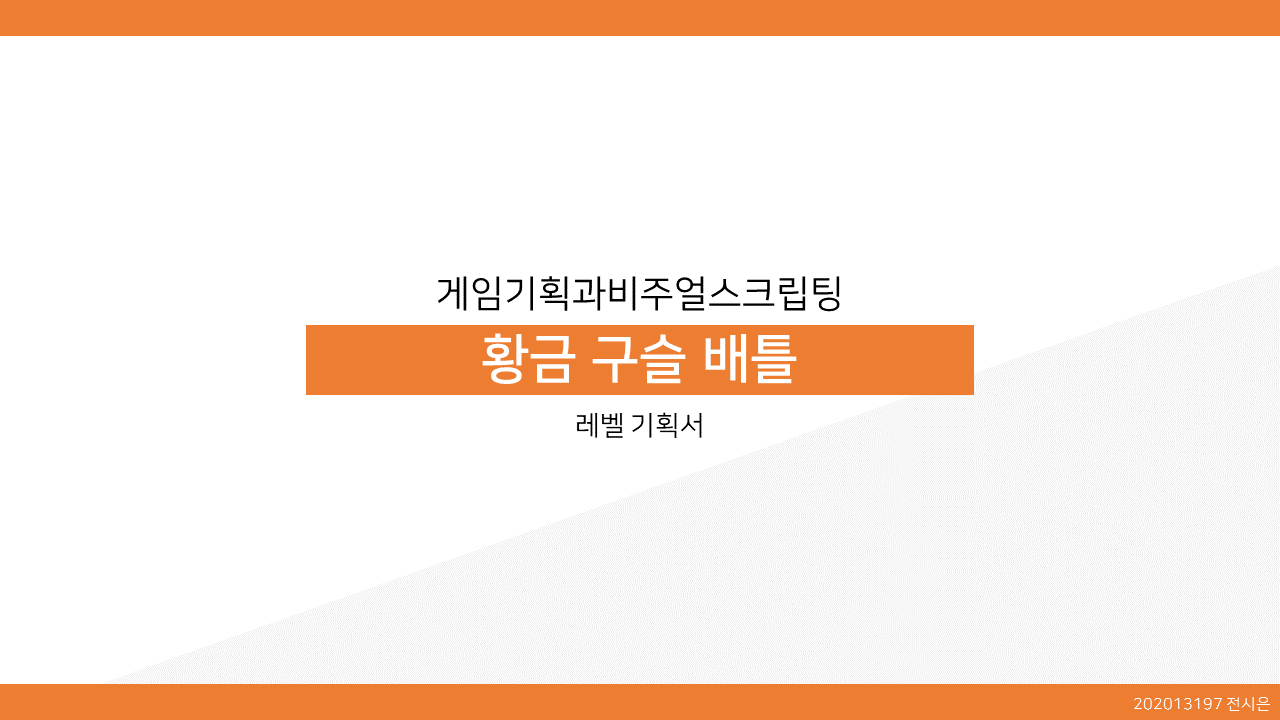 게임기획과비주얼스크립팅

황금 구슬 배틀

레벨 기획서

202013197 전시은